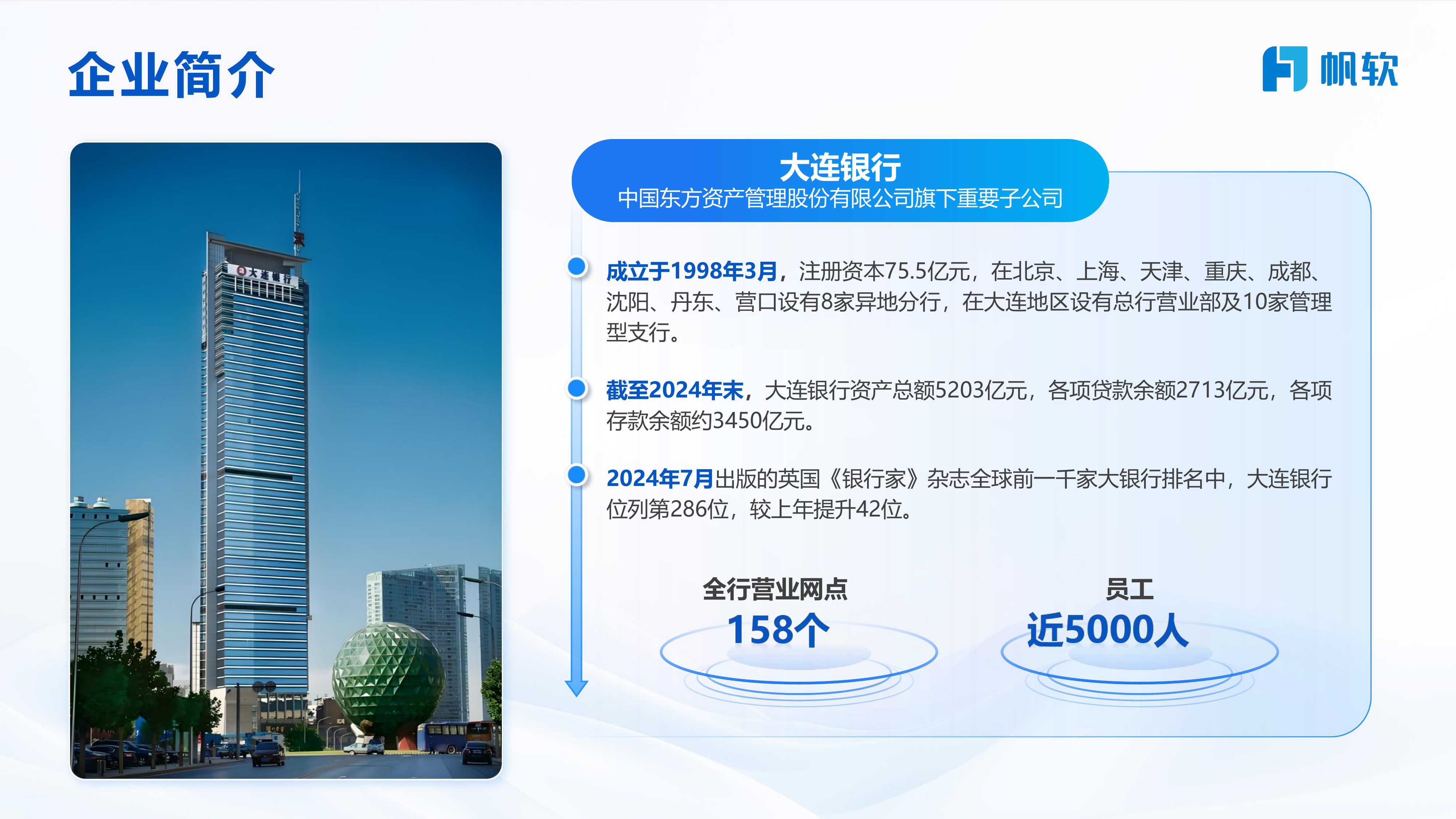 企业简介

帆软

大连银行

大连银行
中国东方资产管理股份有限公司旗下重要子公司

成立于1998年3月，注册资本75.5亿元，在北京、上海、天津、重庆、成都、沈阳、丹东、营口设有8家异地分行，在大连地区设有总行营业部及10家管理型支行。

截至2024年末，大连银行资产总额5203亿元，各项贷款余额2713亿元，各项存款余额约3450亿元。

2024年7月出版的英国《银行家》杂志全球前一千家大银行排名中，大连银行位列第286位，较上年提升42位。

全行营业网点
158个

员工
近5000人